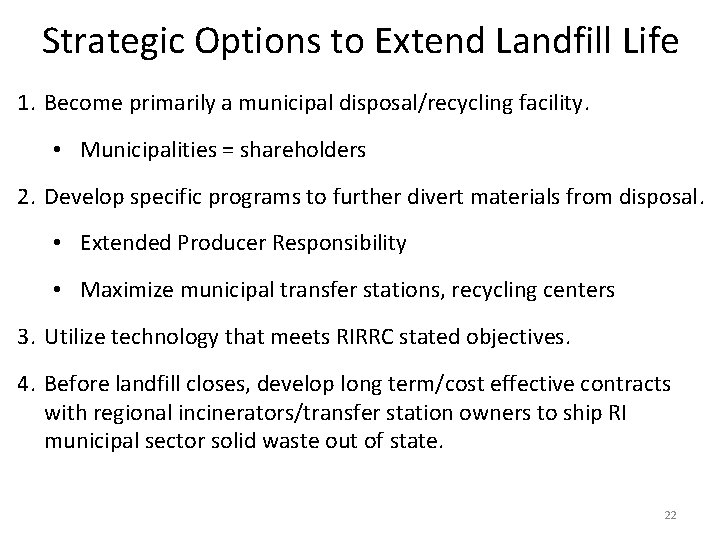 Strategic Options to Extend Landfill Life

1. Become primarily a municipal disposal/recycling facility.

• Municipalities = shareholders

2. Develop specific programs to further divert materials from disposal.

• Extended Producer Responsibility

• Maximize municipal transfer stations, recycling centers

3. Utilize technology that meets RIRRC stated objectives.

4. Before landfill closes, develop long term/cost effective contracts with regional incinerators/transfer station owners to ship RI municipal sector solid waste out of state.

22